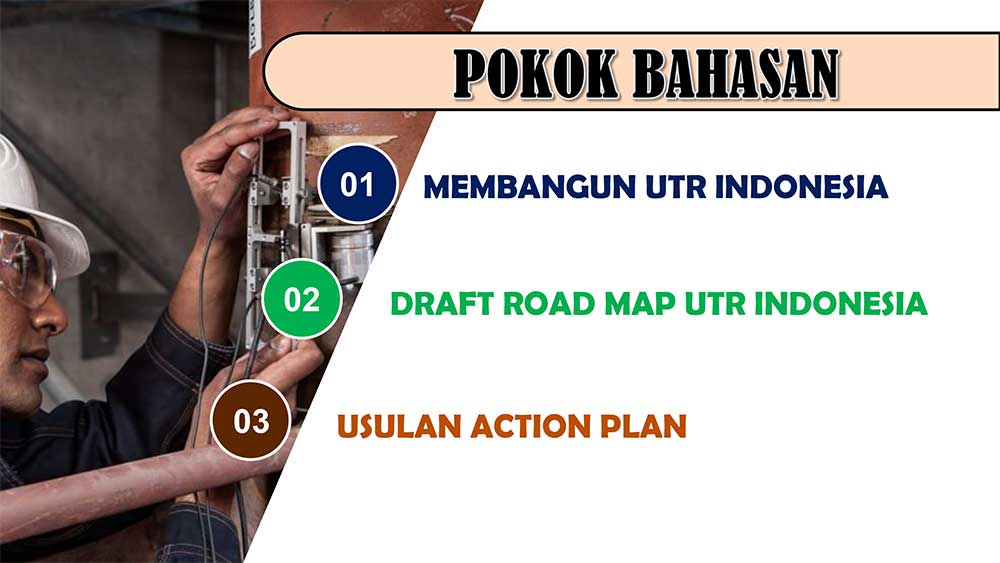 POKOK BAHASAN

01 MEMBANGUN UTR INDONESIA

02 DRAFT ROAD MAP UTR INDONESIA

03 USULAN ACTION PLAN